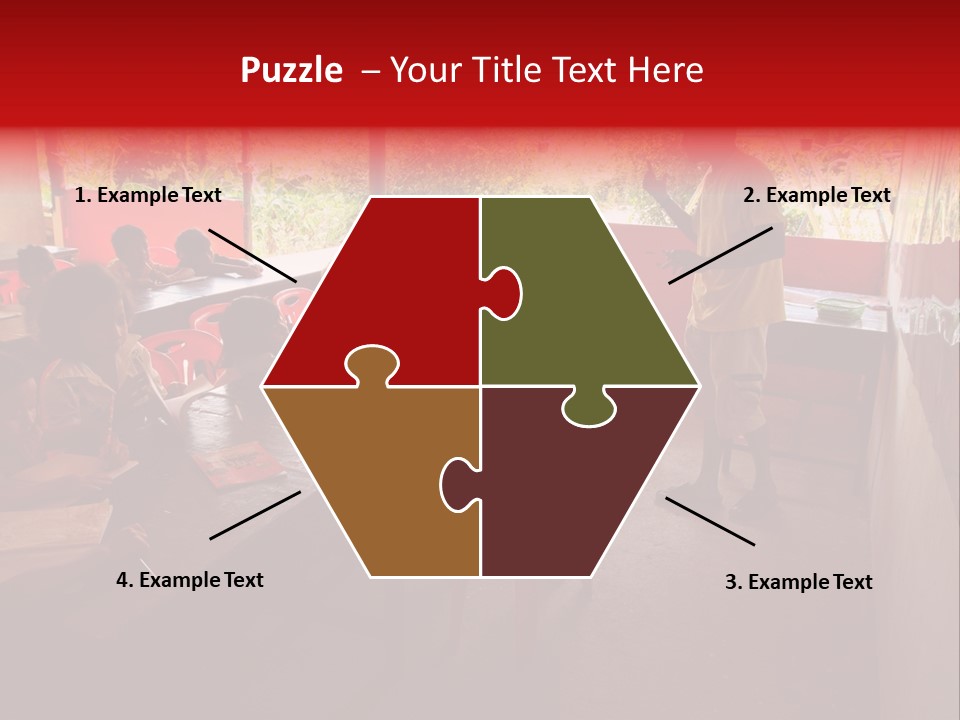 Puzzle – Your Title Text Here

1. Example Text

2. Example Text

4. Example Text

3. Example Text